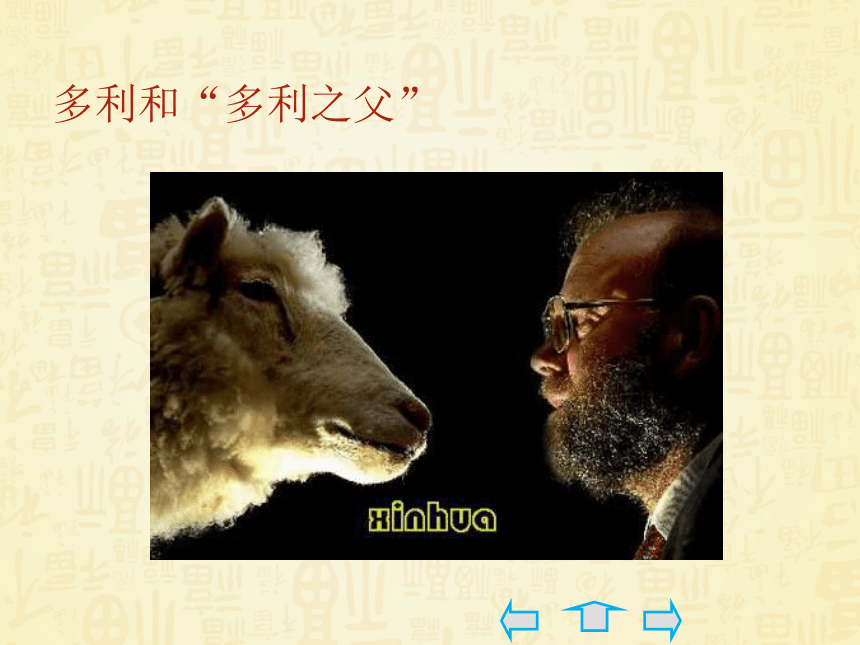 多利和“多利之父”

xinhua